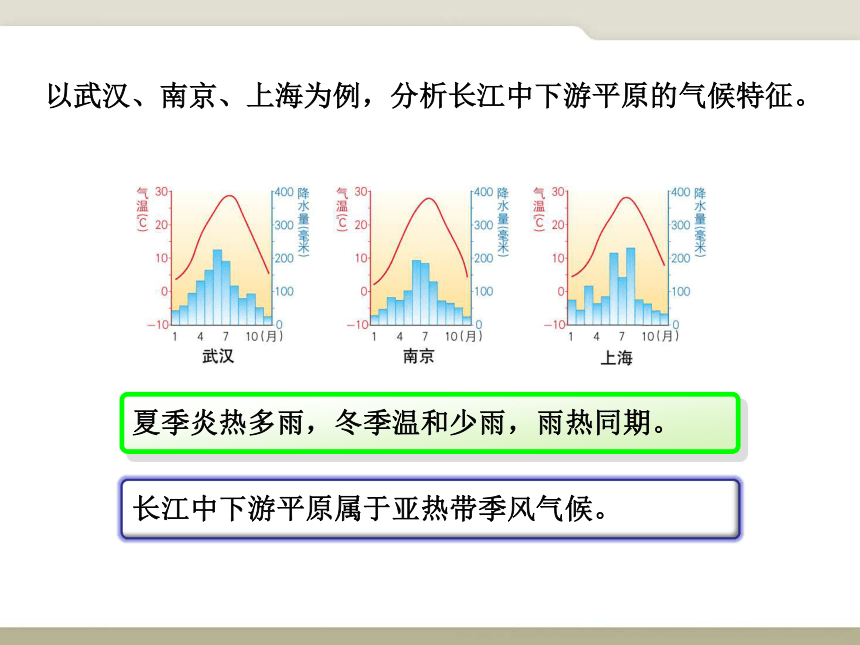 以武汉、南京、上海为例，分析长江中下游平原的气候特征。

气温(℃)
30
20
10
0
−10
降水量(毫米)
400
300
200
100
0
1 4 7 10(月)
武汉

气温(℃)
30
20
10
0
−10
降水量(毫米)
400
300
200
100
0
1 4 7 10(月)
南京

气温(℃)
30
20
10
0
−10
降水量(毫米)
400
300
200
100
0
1 4 7 10(月)
上海

夏季炎热多雨，冬季温和少雨，雨热同期。

长江中下游平原属于亚热带季风气候。